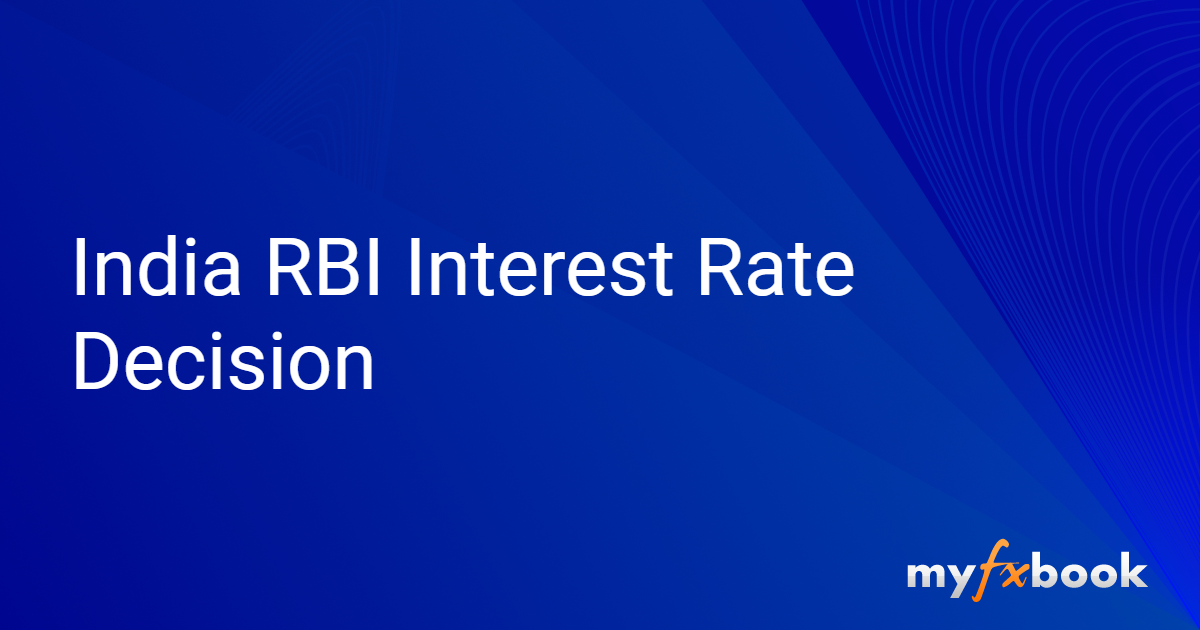 India RBI Interest Rate Decision

myfxbook